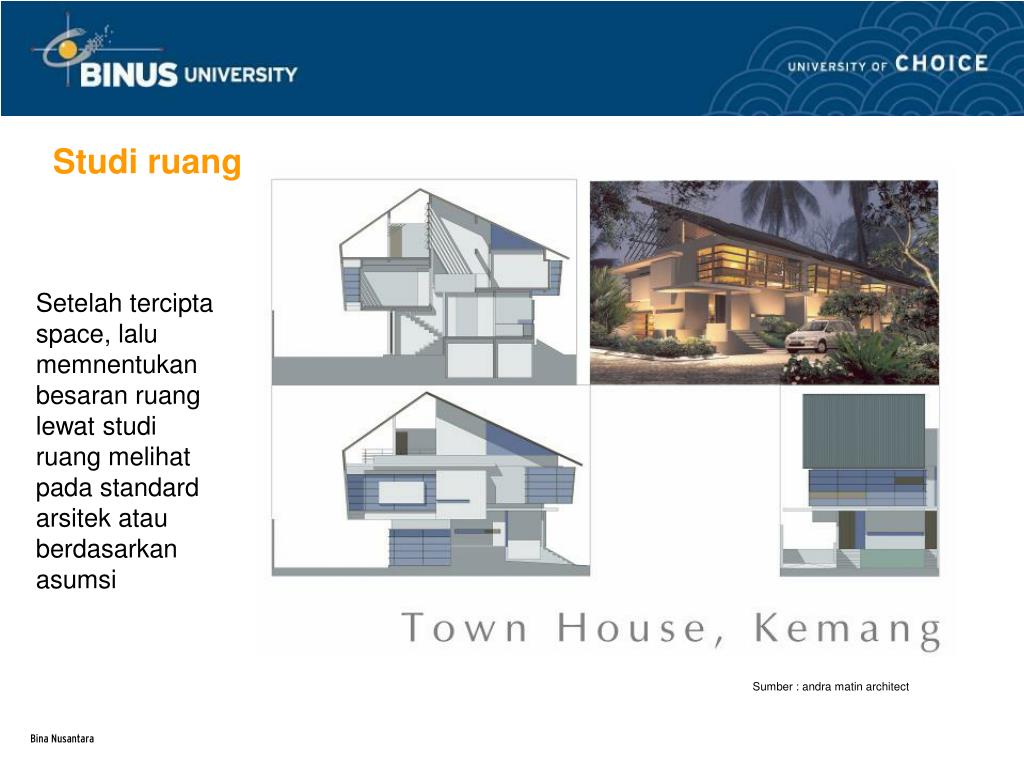 BINUS UNIVERSITY

UNIVERSITY OF CHOICE

Studi ruang

Setelah tercipta space, lalu memnentukan besaran ruang lewat studi ruang melihat pada standard arsitek atau berdasarkan asumsi

Town House, Kemang

Sumber : andra matin architect

Bina Nusantara